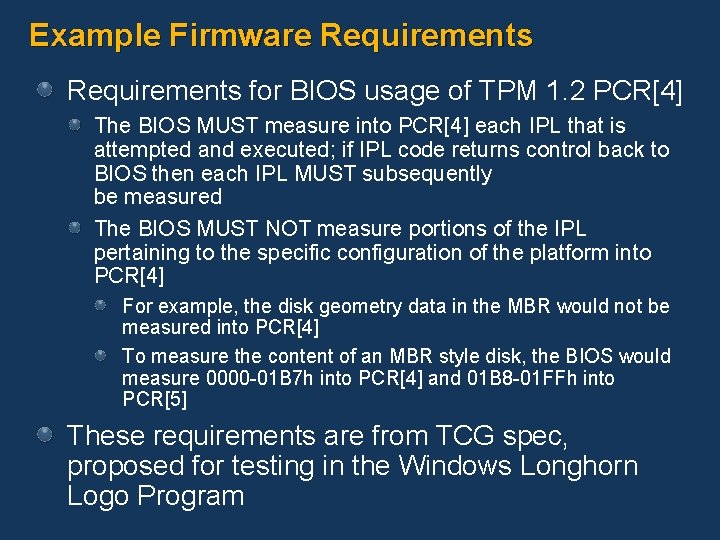 Example Firmware Requirements

Requirements for BIOS usage of TPM 1.2 PCR[4]

The BIOS MUST measure into PCR[4] each IPL that is attempted and executed; if IPL code returns control back to BIOS then each IPL MUST subsequently be measured

The BIOS MUST NOT measure portions of the IPL pertaining to the specific configuration of the platform into PCR[4]

For example, the disk geometry data in the MBR would not be measured into PCR[4]

To measure the content of an MBR style disk, the BIOS would measure 0000-01B7h into PCR[4] and 01B8-01FFh into PCR[5]

These requirements are from TCG spec, proposed for testing in the Windows Longhorn Logo Program